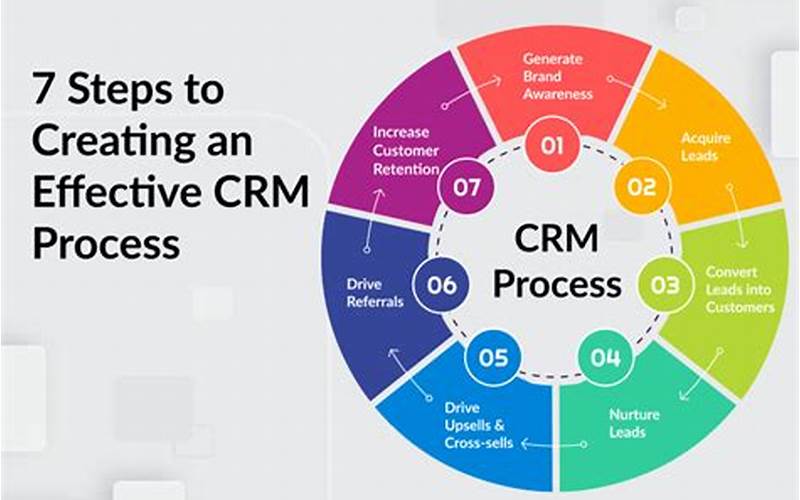 7 Steps to Creating an Effective CRM Process

CRM Process

01
Generate Brand Awareness

02
Acquire Leads

03
Convert Leads into Customers

04
Nurture Leads

05
Drive Upsells & Cross-sells

06
Drive Referrals

07
Increase Customer Retention